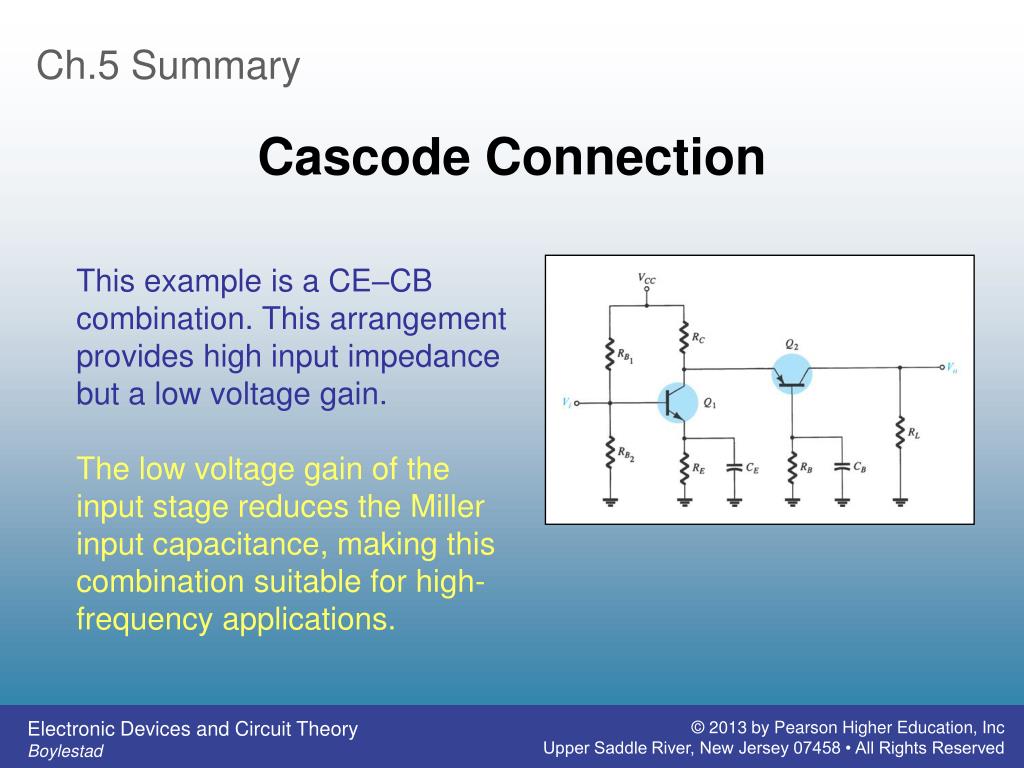 Ch.5 Summary

Cascode Connection

This example is a CE–CB combination. This arrangement provides high input impedance but a low voltage gain.

The low voltage gain of the input stage reduces the Miller input capacitance, making this combination suitable for high-frequency applications.

$V_{CC}$
$R_{B_1}$
$R_C$
$Q_2$
$V_o$
$V_i$
$Q_1$
$R_L$
$R_{B_2}$
$R_E$
$C_E$
$R_B$
$C_B$

Electronic Devices and Circuit Theory
Boylestad

© 2013 by Pearson Higher Education, Inc
Upper Saddle River, New Jersey 07458 • All Rights Reserved